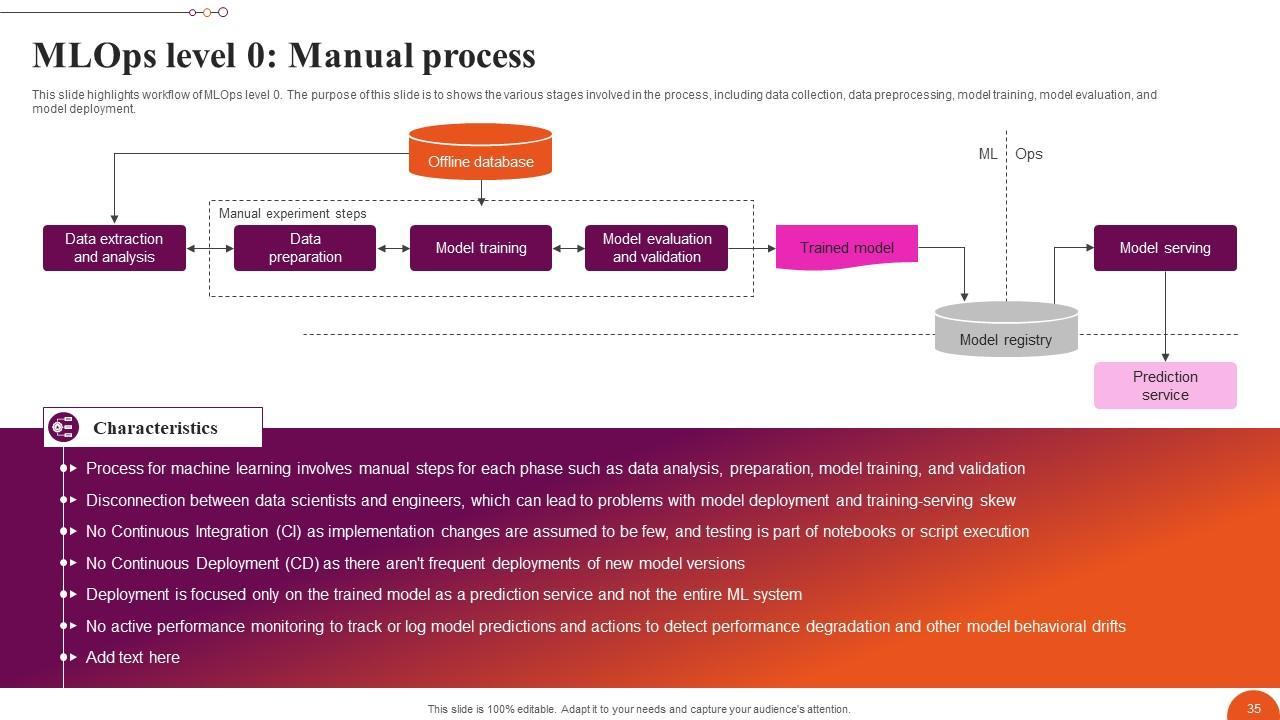 MLOps level 0: Manual process

This slide highlights workflow of MLOps level 0. The purpose of this slide is to shows the various stages involved in the process, including data collection, data preprocessing, model training, model evaluation, and model deployment.

Offline database

ML Ops

Manual experiment steps

Data extraction and analysis

Data preparation

Model training

Model evaluation and validation

Trained model

Model serving

Model registry

Prediction service

Characteristics

Process for machine learning involves manual steps for each phase such as data analysis, preparation, model training, and validation

Disconnection between data scientists and engineers, which can lead to problems with model deployment and training-serving skew

No Continuous Integration (CI) as implementation changes are assumed to be few, and testing is part of notebooks or script execution

No Continuous Deployment (CD) as there aren't frequent deployments of new model versions

Deployment is focused only on the trained model as a prediction service and not the entire ML system

No active performance monitoring to track or log model predictions and actions to detect performance degradation and other model behavioral drifts

Add text here

This slide is 100% editable. Adapt it to your needs and capture your audience's attention.

35